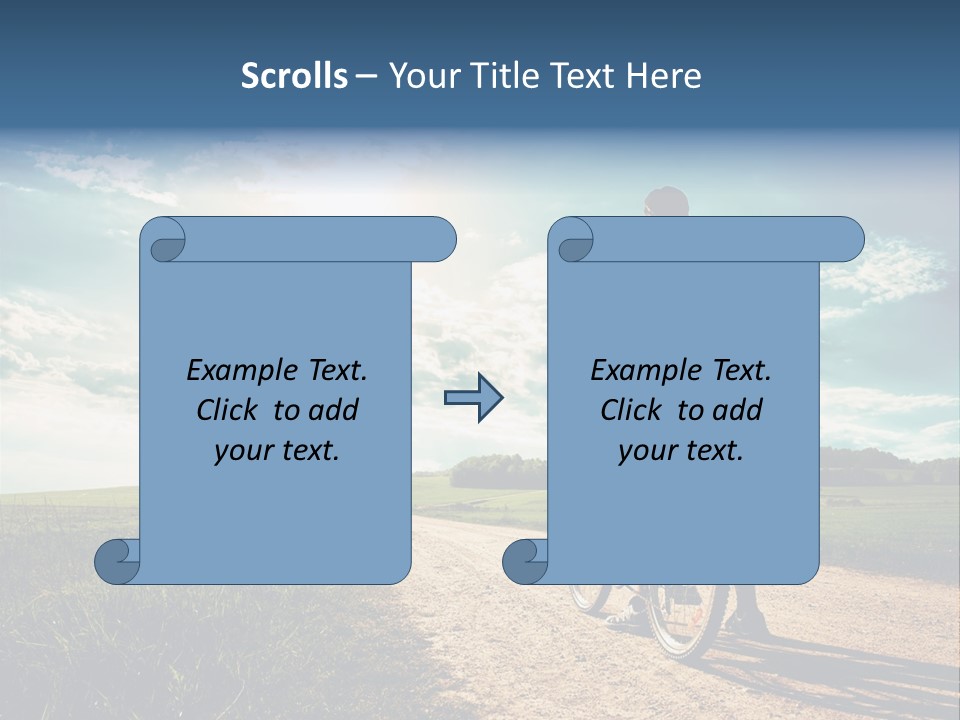 Scrolls – Your Title Text Here

Example Text. Click to add your text.

Example Text. Click to add your text.